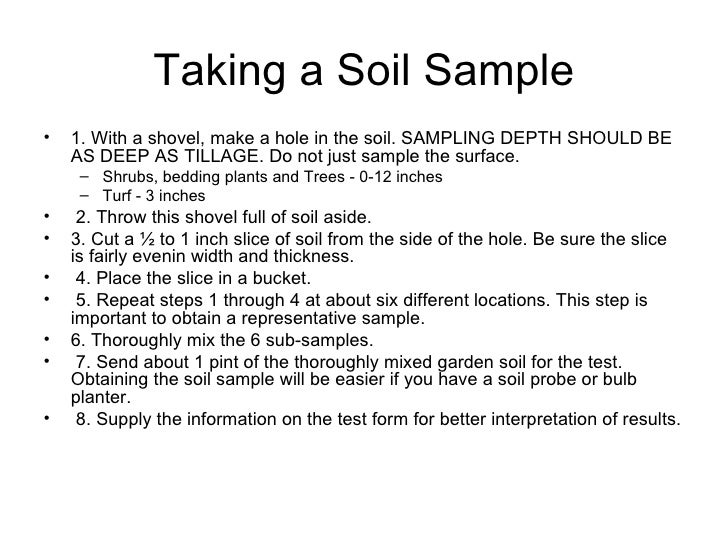 Taking a Soil Sample

• 1. With a shovel, make a hole in the soil. SAMPLING DEPTH SHOULD BE AS DEEP AS TILLAGE. Do not just sample the surface.
  – Shrubs, bedding plants and Trees - 0-12 inches
  – Turf - 3 inches
• 2. Throw this shovel full of soil aside.
• 3. Cut a ½ to 1 inch slice of soil from the side of the hole. Be sure the slice is fairly evenin width and thickness.
• 4. Place the slice in a bucket.
• 5. Repeat steps 1 through 4 at about six different locations. This step is important to obtain a representative sample.
• 6. Thoroughly mix the 6 sub-samples.
• 7. Send about 1 pint of the thoroughly mixed garden soil for the test. Obtaining the soil sample will be easier if you have a soil probe or bulb planter.
• 8. Supply the information on the test form for better interpretation of results.